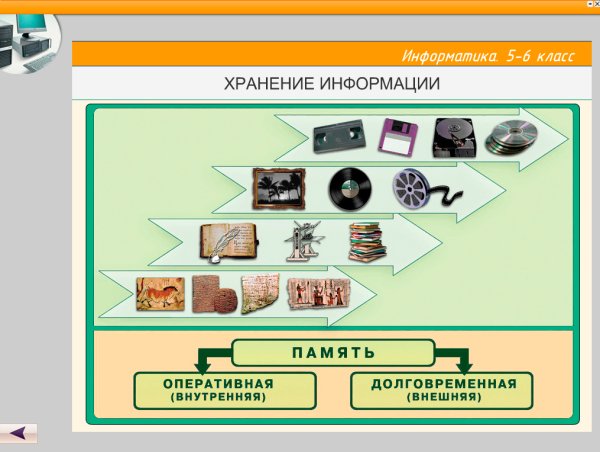 Информатика. 5-6 класс

ХРАНЕНИЕ ИНФОРМАЦИИ

ПАМЯТЬ

ОПЕРАТИВНАЯ (ВНУТРЕННЯЯ)

ДОЛГОВРЕМЕННАЯ (ВНЕШНЯЯ)